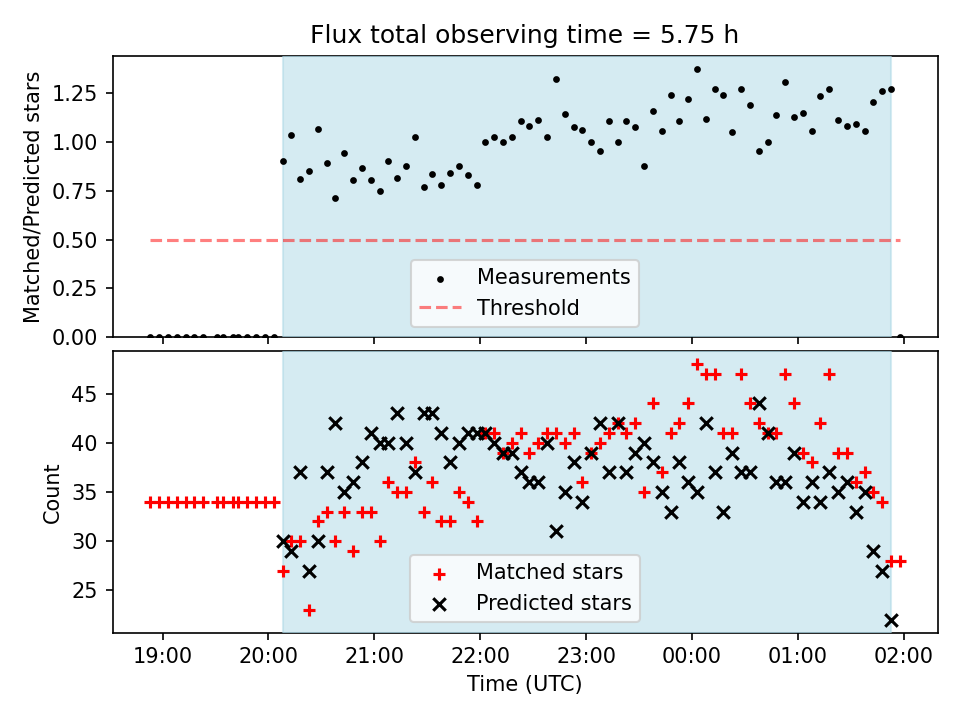 Flux total observing time = 5.75 h

Matched/Predicted stars

1.25
1.00
0.75
0.50
0.25
0.00

Measurements
Threshold

Count

45
40
35
30
25

Matched stars
Predicted stars

19:00
20:00
21:00
22:00
23:00
00:00
01:00
02:00

Time (UTC)